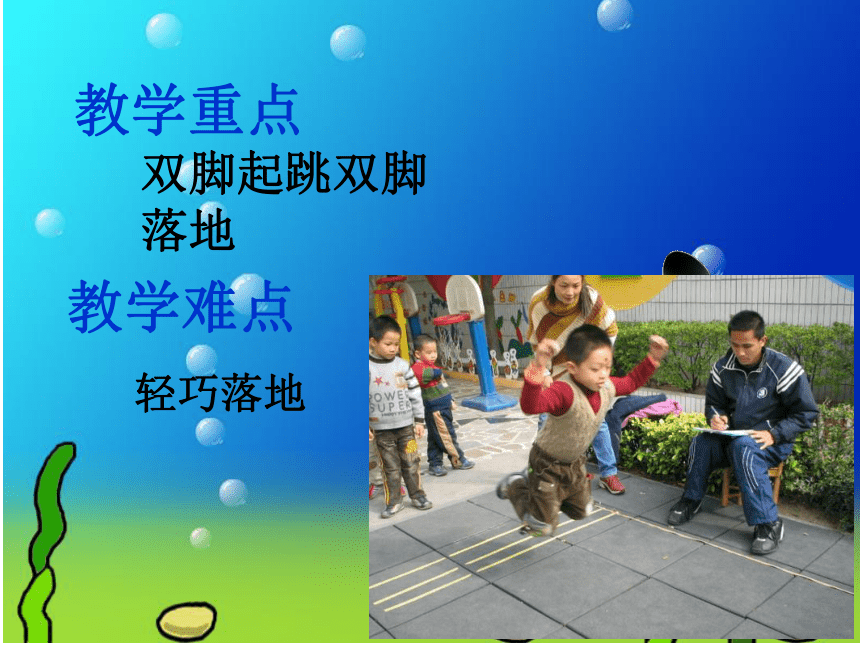 教学重点

双脚起跳双脚落地

教学难点

轻巧落地

POWER
SUPER